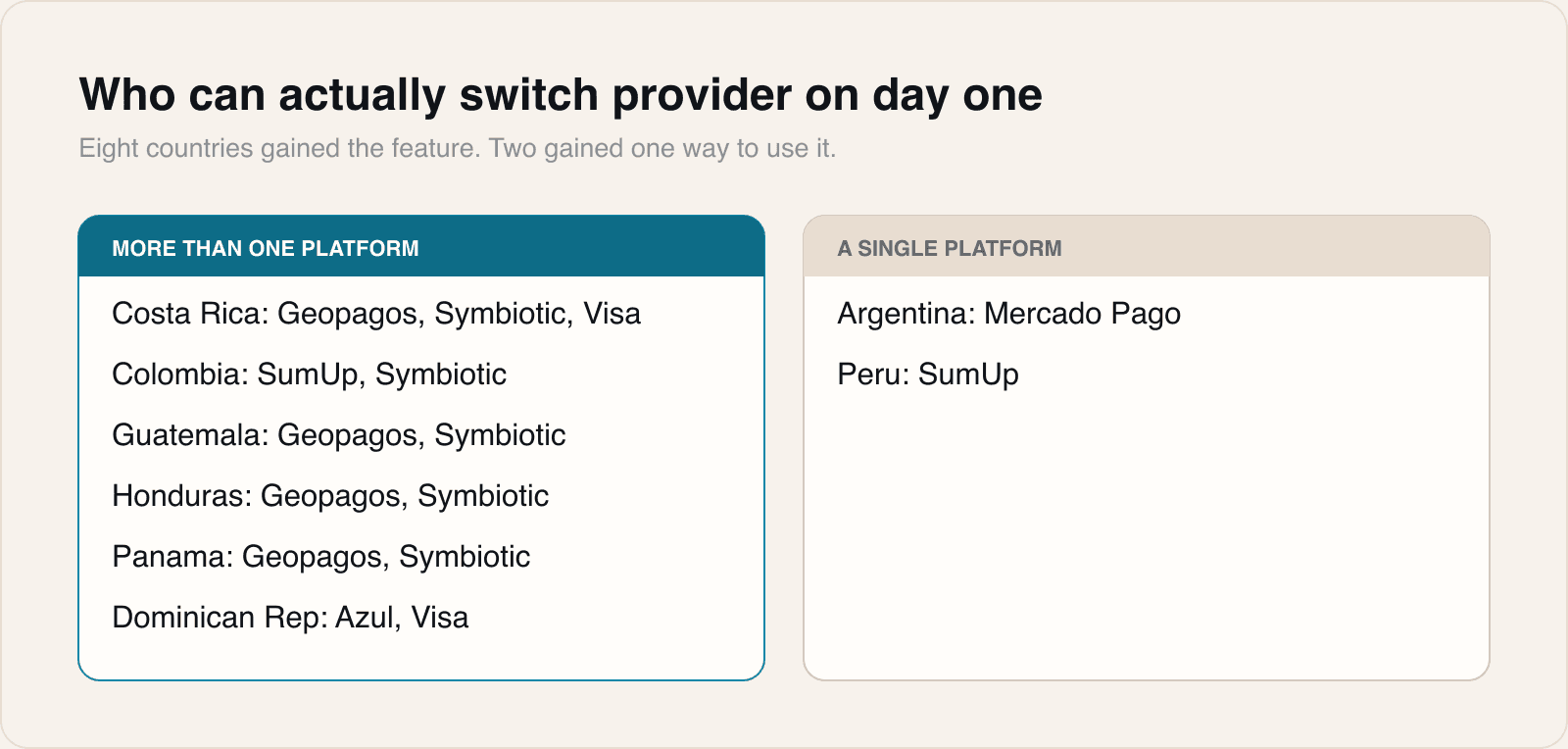 Who can actually switch provider on day one

Eight countries gained the feature. Two gained one way to use it.

MORE THAN ONE PLATFORM

Costa Rica: Geopagos, Symbiotic, Visa

Colombia: SumUp, Symbiotic

Guatemala: Geopagos, Symbiotic

Honduras: Geopagos, Symbiotic

Panama: Geopagos, Symbiotic

Dominican Rep: Azul, Visa

A SINGLE PLATFORM

Argentina: Mercado Pago

Peru: SumUp